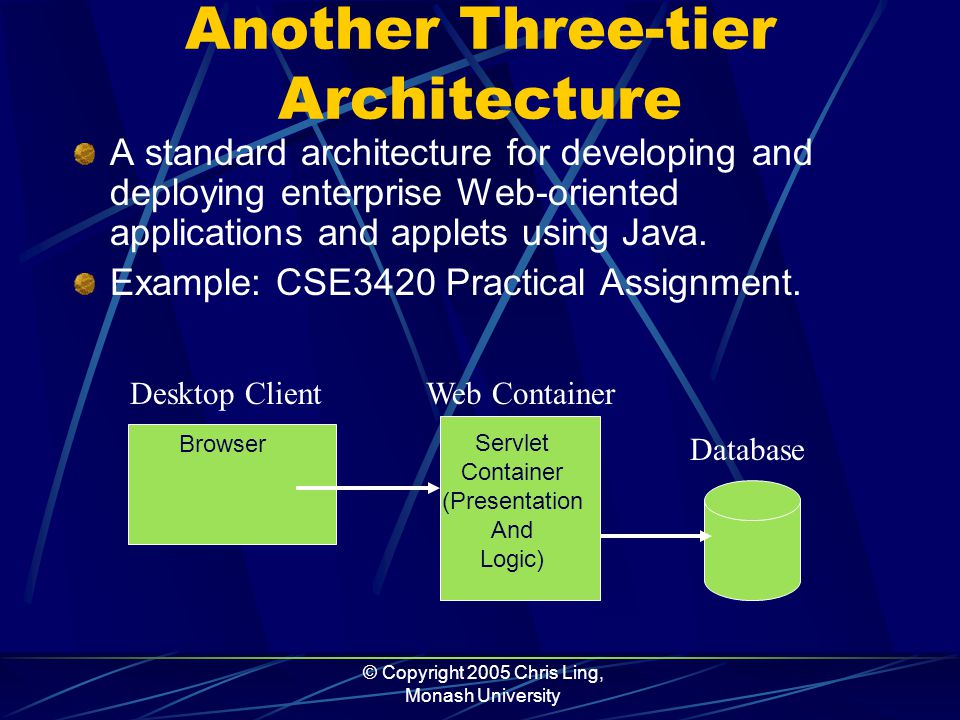 Another Three-tier Architecture

A standard architecture for developing and deploying enterprise Web-oriented applications and applets using Java.

Example: CSE3420 Practical Assignment.

Desktop Client

Browser

Web Container

Servlet Container (Presentation And Logic)

Database

© Copyright 2005 Chris Ling, Monash University